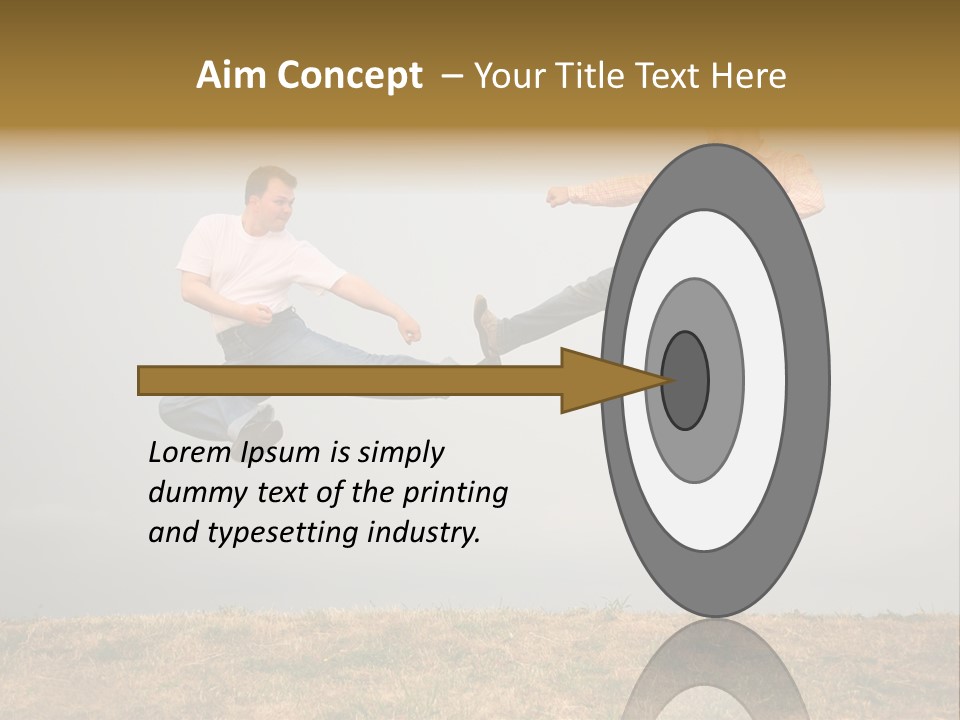 Aim Concept – Your Title Text Here

Lorem Ipsum is simply dummy text of the printing and typesetting industry.